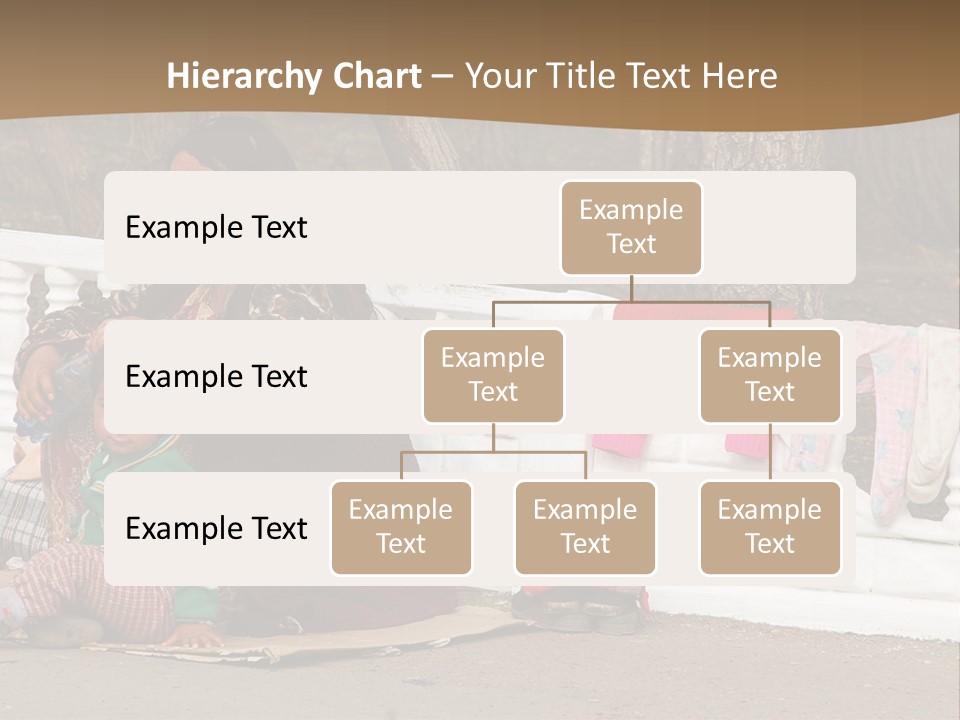 Hierarchy Chart – Your Title Text Here

Example Text

Example Text

Example Text

Example Text

Example Text

Example Text

Example Text

Example Text

Example Text